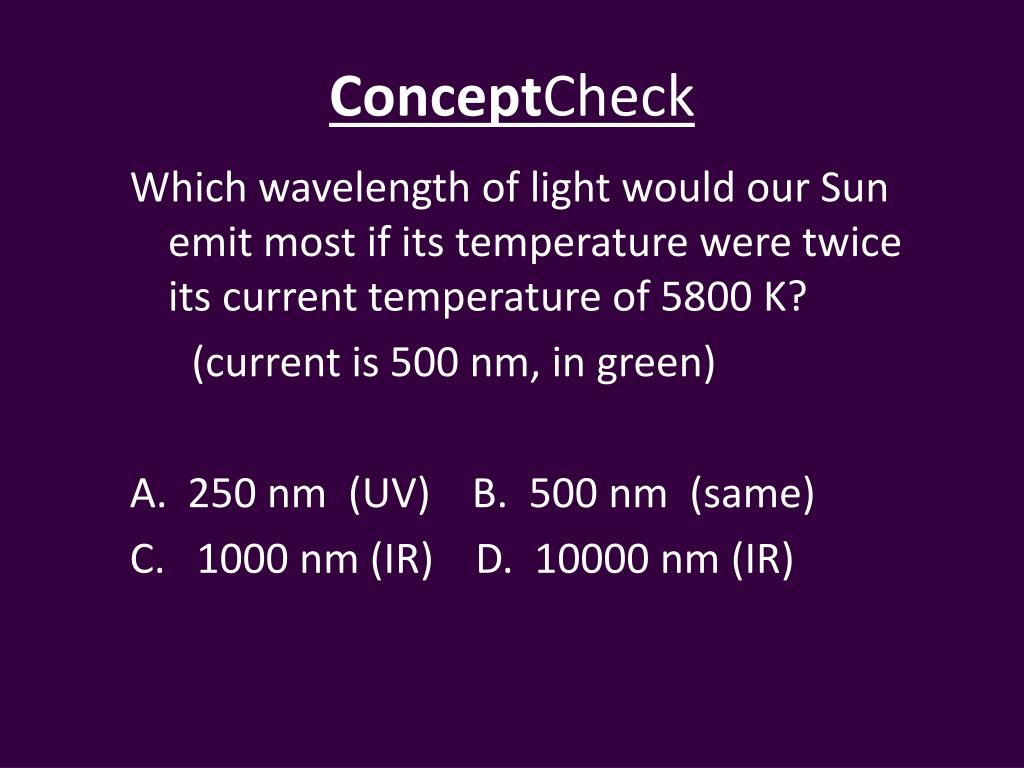 ConceptCheck

Which wavelength of light would our Sun emit most if its temperature were twice its current temperature of 5800 K?

(current is 500 nm, in green)

A. 250 nm (UV) B. 500 nm (same)
C. 1000 nm (IR) D. 10000 nm (IR)